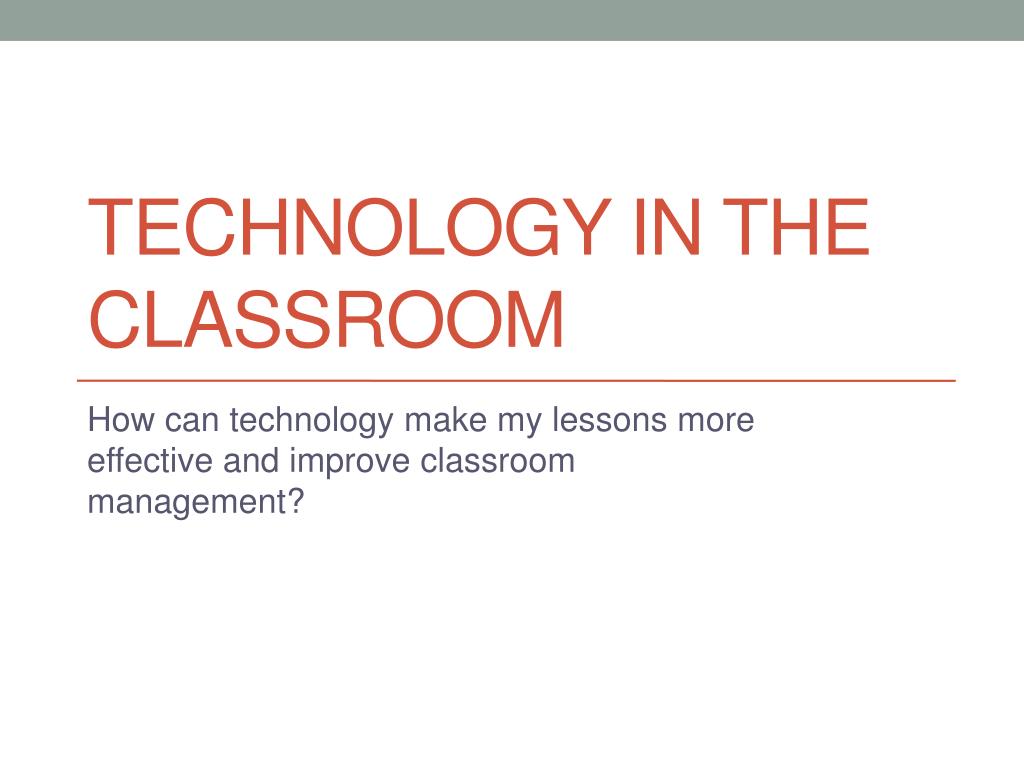 TECHNOLOGY IN THE CLASSROOM

How can technology make my lessons more effective and improve classroom management?